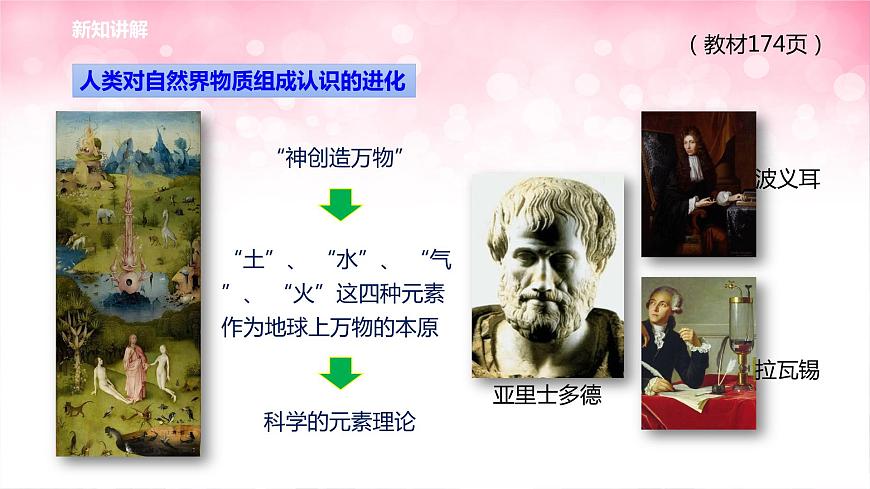 新知讲解

（教材174页）

人类对自然界物质组成认识的进化

“神创造万物”

“土”、“水”、“气”、“火”这四种元素作为地球上万物的本原

科学的元素理论

亚里士多德

波义耳

拉瓦锡